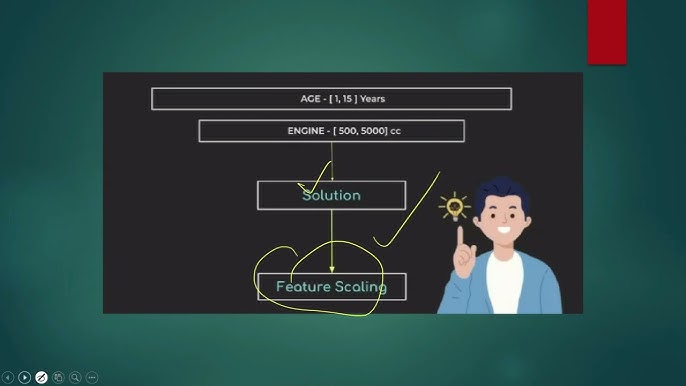 AGE - [ 1, 15 ] Years

ENGINE - [ 500, 5000] cc

Solution

Feature Scaling